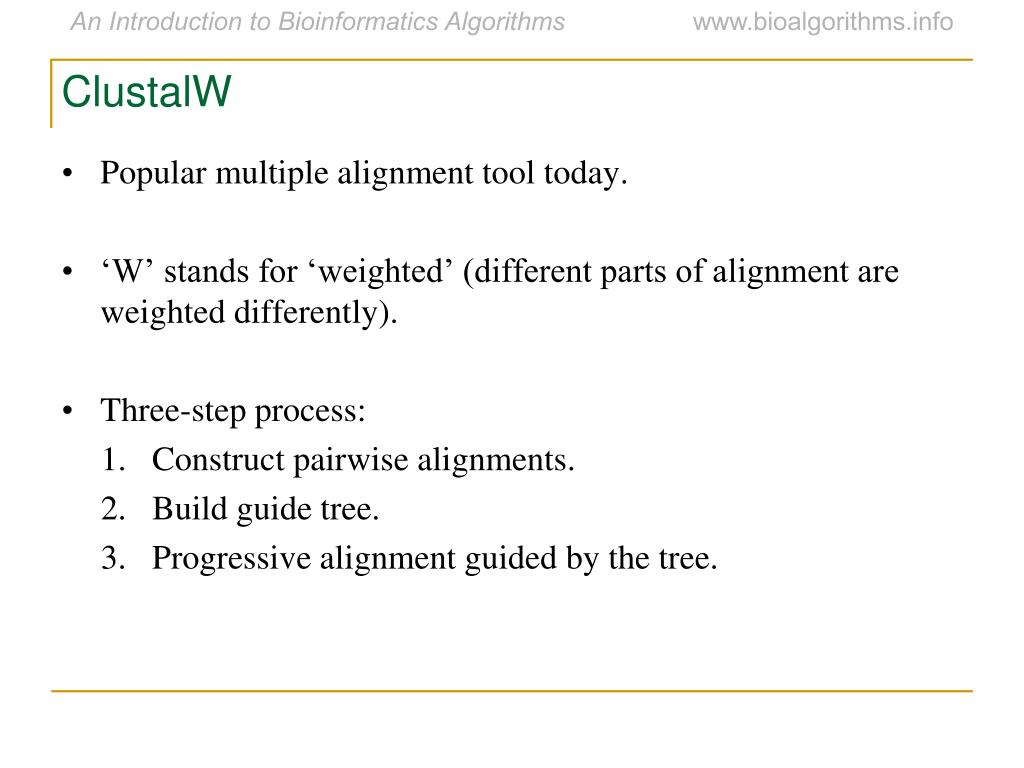 An Introduction to Bioinformatics Algorithms www.bioalgorithms.info

ClustalW

• Popular multiple alignment tool today.

• ‘W’ stands for ‘weighted’ (different parts of alignment are weighted differently).

• Three-step process:
1. Construct pairwise alignments.
2. Build guide tree.
3. Progressive alignment guided by the tree.